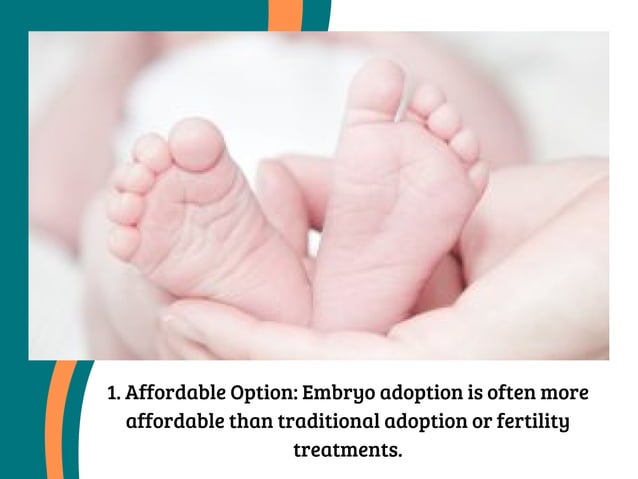 1. Affordable Option: Embryo adoption is often more affordable than traditional adoption or fertility treatments.